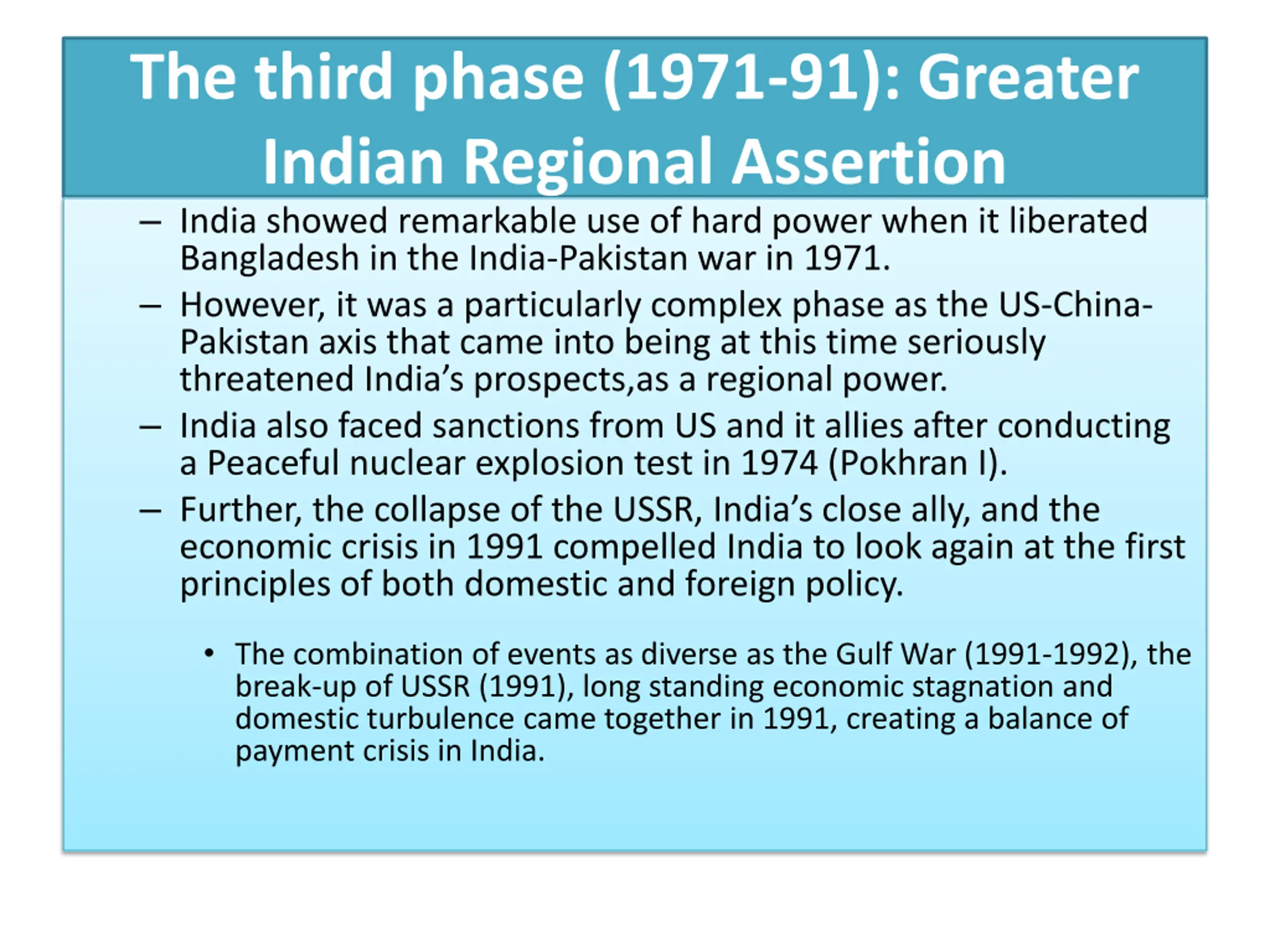 The third phase (1971-91): Greater Indian Regional Assertion

– India showed remarkable use of hard power when it liberated Bangladesh in the India-Pakistan war in 1971.

– However, it was a particularly complex phase as the US-China-Pakistan axis that came into being at this time seriously threatened India’s prospects,as a regional power.

– India also faced sanctions from US and it allies after conducting a Peaceful nuclear explosion test in 1974 (Pokhran I).

– Further, the collapse of the USSR, India’s close ally, and the economic crisis in 1991 compelled India to look again at the first principles of both domestic and foreign policy.

• The combination of events as diverse as the Gulf War (1991-1992), the break-up of USSR (1991), long standing economic stagnation and domestic turbulence came together in 1991, creating a balance of payment crisis in India.